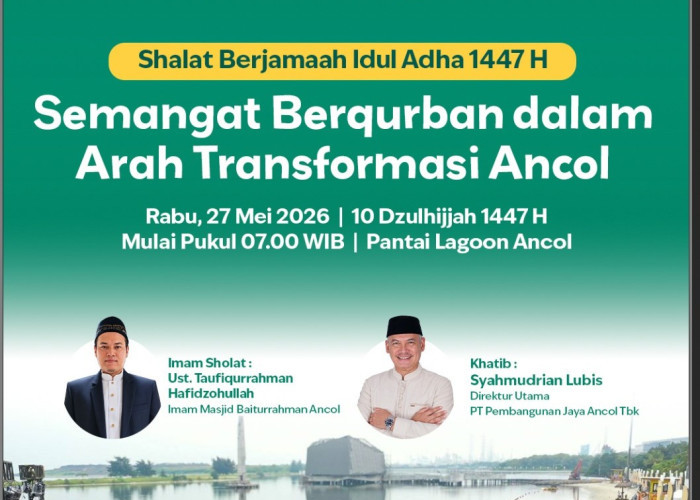 Shalat Berjamaah Idul Adha 1447 H

Semangat Berqurban dalam Arah Transformasi Ancol

Rabu, 27 Mei 2026 | 10 Dzulhijjah 1447 H
Mulai Pukul 07.00 WIB | Pantai Lagoon Ancol

Imam Sholat :
Ust. Taufiqurrahman Hafidzohullah
Imam Masjid Baiturrahman Ancol

Khatib :
Syahmudrian Lubis
Direktur Utama
PT Pembangunan Jaya Ancol Tbk